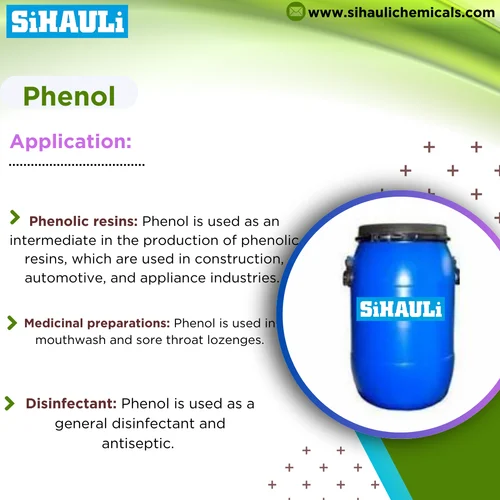 SiHAULi

www.sihaulichemicals.com

Phenol

Application:

Phenolic resins: Phenol is used as an intermediate in the production of phenolic resins, which are used in construction, automotive, and appliance industries.

Medicinal preparations: Phenol is used in mouthwash and sore throat lozenges.

Disinfectant: Phenol is used as a general disinfectant and antiseptic.

SiHAULi